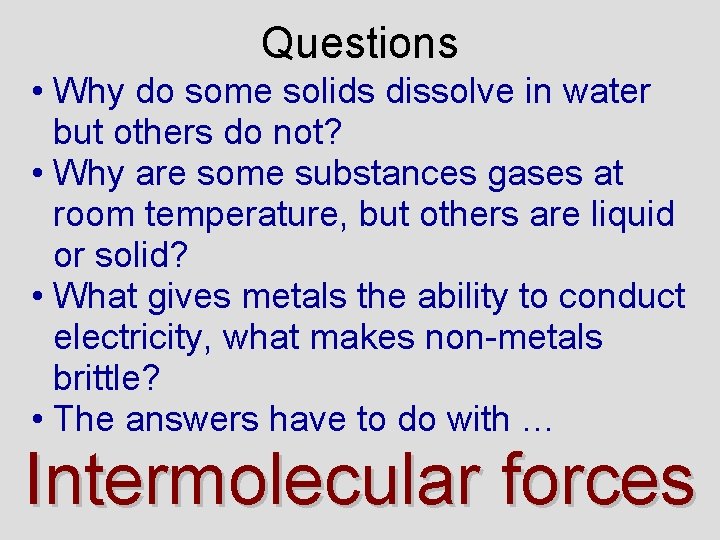 Questions

• Why do some solids dissolve in water but others do not?
• Why are some substances gases at room temperature, but others are liquid or solid?
• What gives metals the ability to conduct electricity, what makes non-metals brittle?
• The answers have to do with …

Intermolecular forces